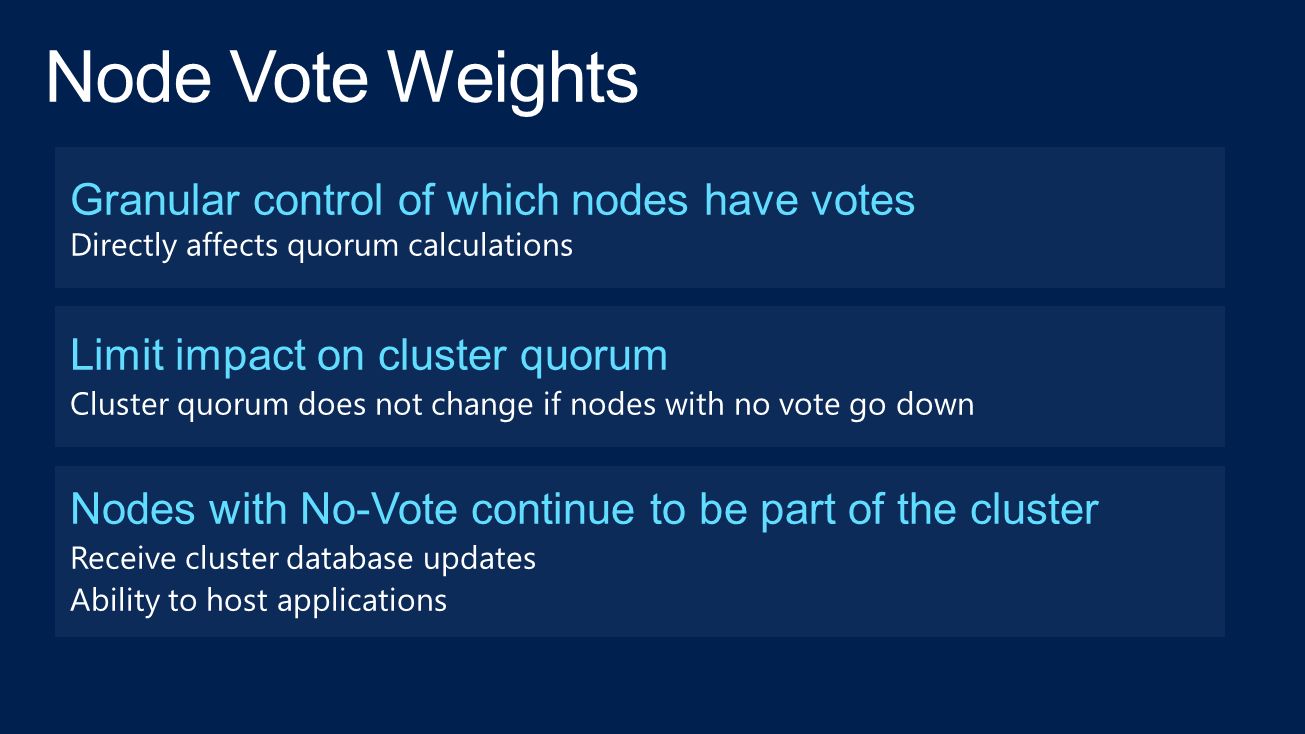 Node Vote Weights

Granular control of which nodes have votes
Directly affects quorum calculations

Limit impact on cluster quorum
Cluster quorum does not change if nodes with no vote go down

Nodes with No-Vote continue to be part of the cluster
Receive cluster database updates
Ability to host applications